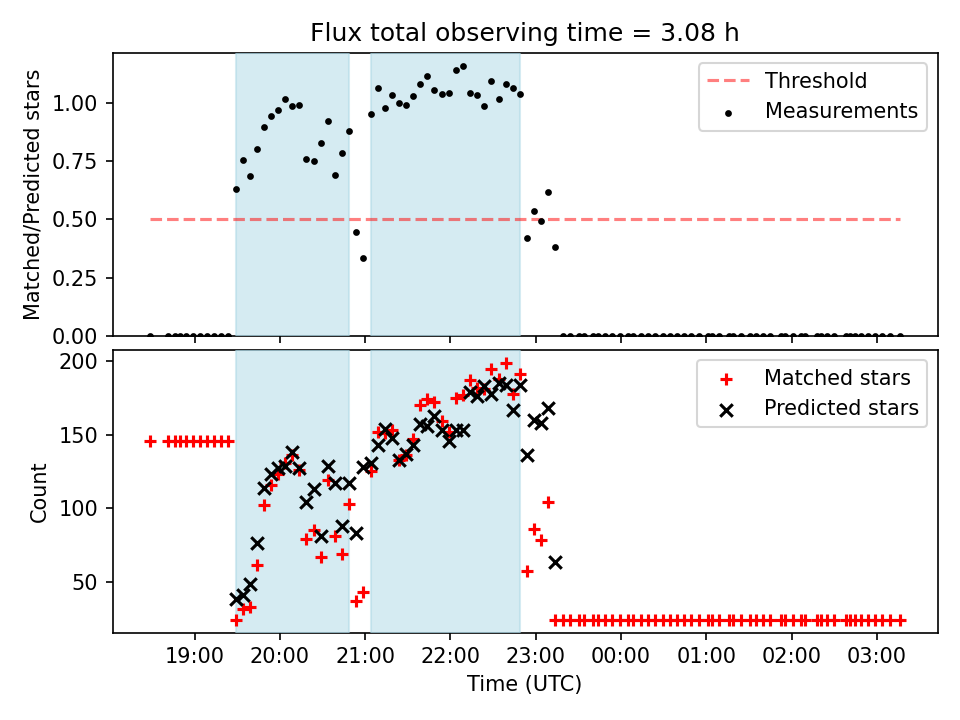 Flux total observing time = 3.08 h

Matched/Predicted stars

1.00
0.75
0.50
0.25
0.00

Threshold
Measurements

Count

200
150
100
50

Matched stars
Predicted stars

19:00 20:00 21:00 22:00 23:00 00:00 01:00 02:00 03:00

Time (UTC)